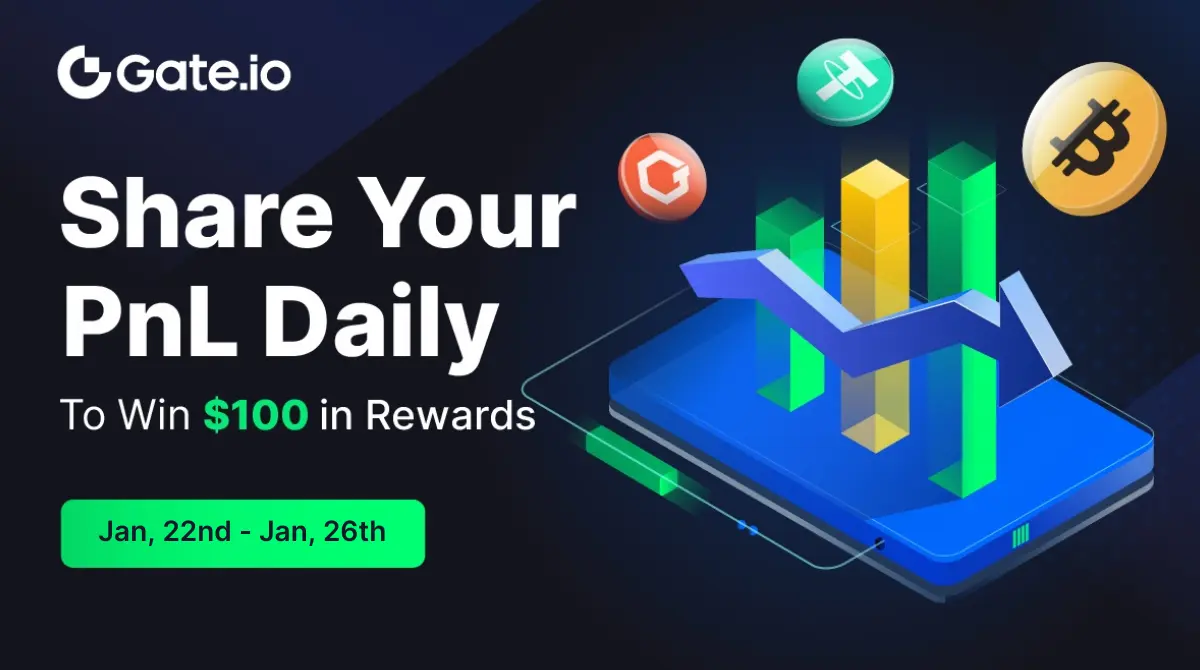 Gate.io

Share Your PnL Daily

To Win $100 in Rewards

Jan, 22nd - Jan, 26th